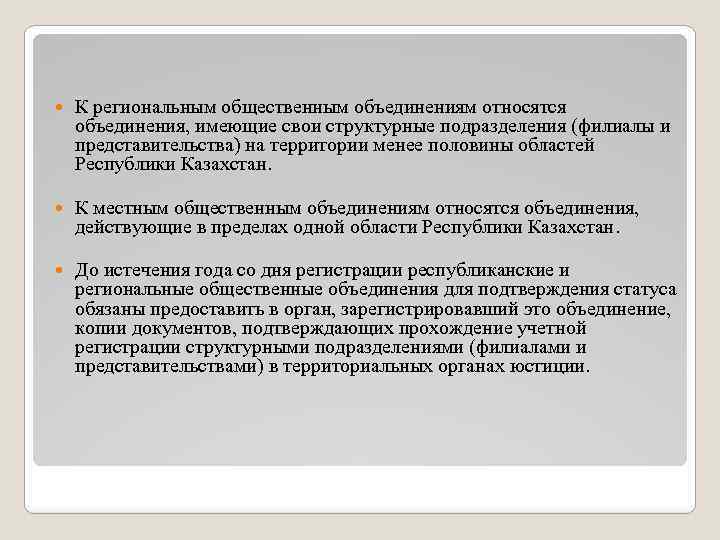 К региональным общественным объединениям относятся объединения, имеющие свои структурные подразделения (филиалы и представительства) на территории менее половины областей Республики Казахстан.

К местным общественным объединениям относятся объединения, действующие в пределах одной области Республики Казахстан.

До истечения года со дня регистрации республиканские и региональные общественные объединения для подтверждения статуса обязаны предоставить в орган, зарегистрировавший это объединение, копии документов, подтверждающих прохождение учетной регистрации структурными подразделениями (филиалами и представительствами) в территориальных органах юстиции.